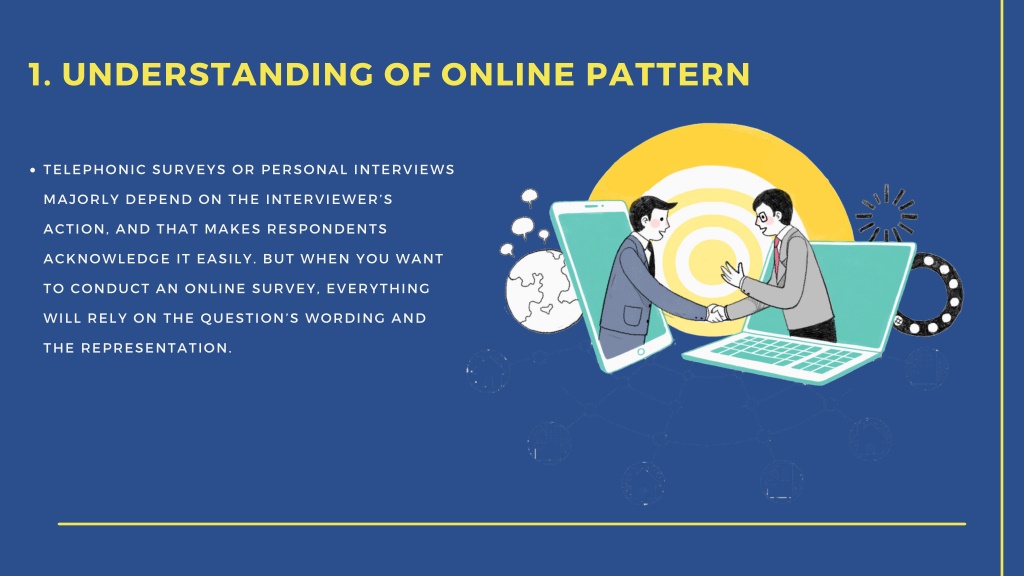 1. UNDERSTANDING OF ONLINE PATTERN

• TELEPHONIC SURVEYS OR PERSONAL INTERVIEWS MAJORLY DEPEND ON THE INTERVIEWER'S ACTION, AND THAT MAKES RESPONDENTS ACKNOWLEDGE IT EASILY. BUT WHEN YOU WANT TO CONDUCT AN ONLINE SURVEY, EVERYTHING WILL RELY ON THE QUESTION'S WORDING AND THE REPRESENTATION.